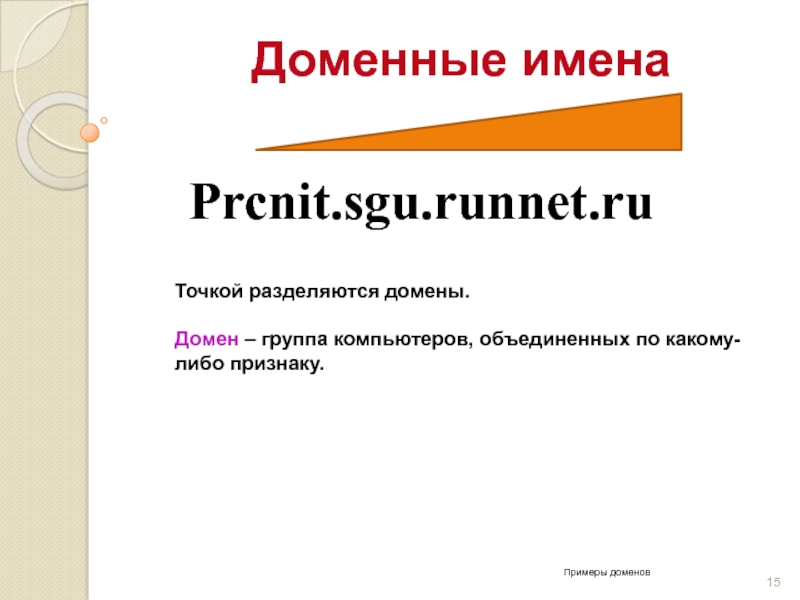 Доменные имена

Prcnit.sgu.runnet.ru

Точкой разделяются домены.

Домен – группа компьютеров, объединенных по какому-либо признаку.

Примеры доменов

15